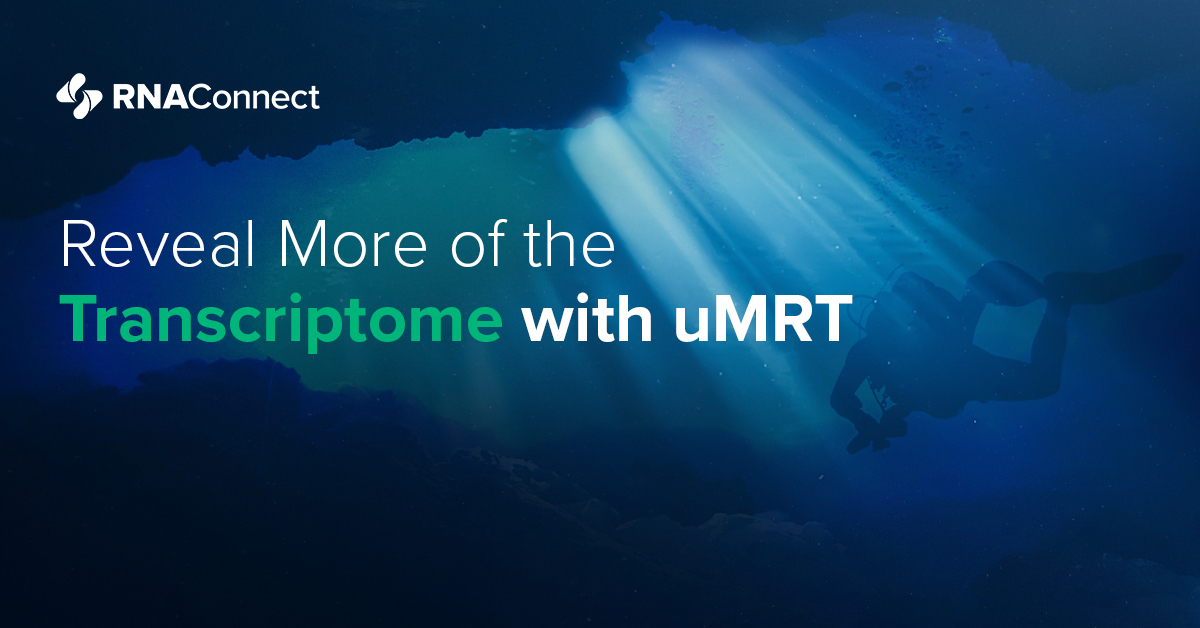 RNAConnect

Reveal More of the Transcriptome with uMRT